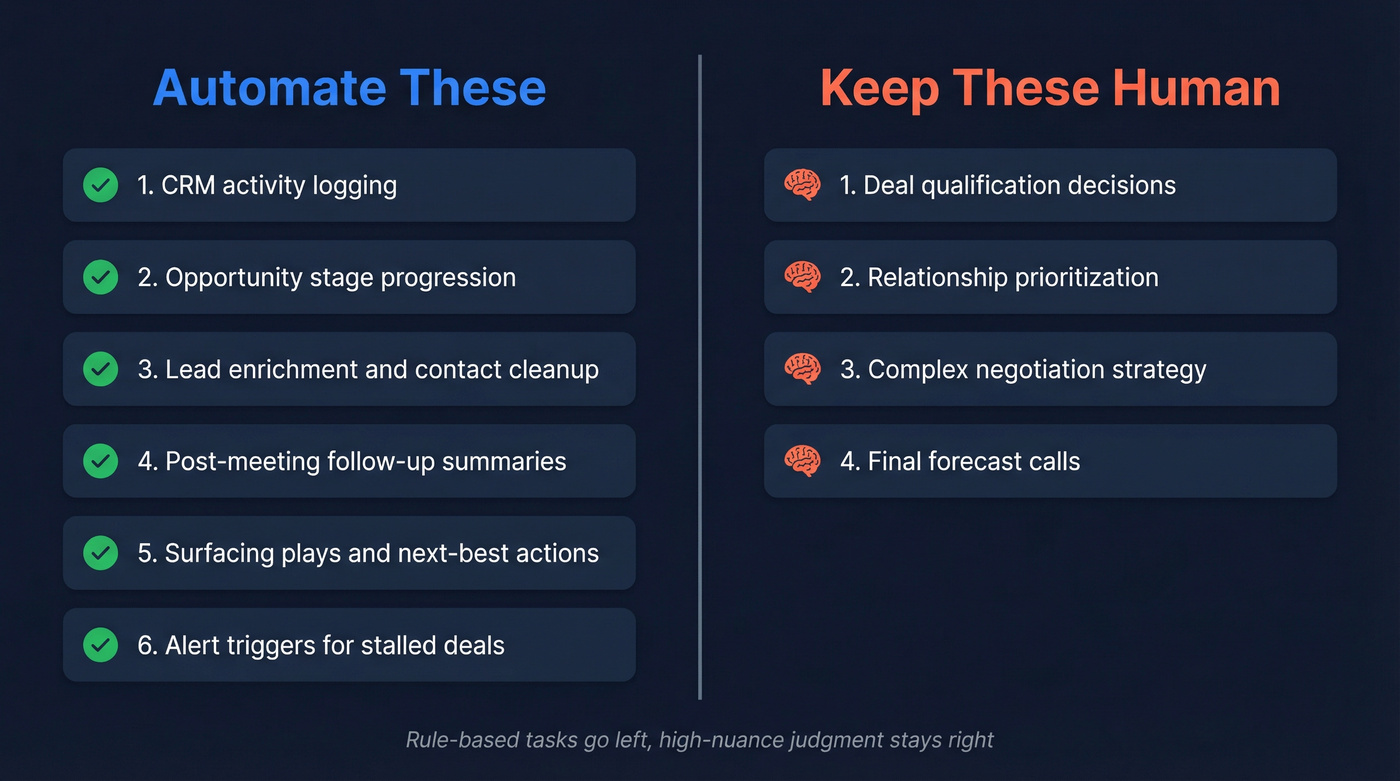 Automate These

1. CRM activity logging

2. Opportunity stage progression

3. Lead enrichment and contact cleanup

4. Post-meeting follow-up summaries

5. Surfacing plays and next-best actions

6. Alert triggers for stalled deals

Keep These Human

1. Deal qualification decisions

2. Relationship prioritization

3. Complex negotiation strategy

4. Final forecast calls

Rule-based tasks go left, high-nuance judgment stays right